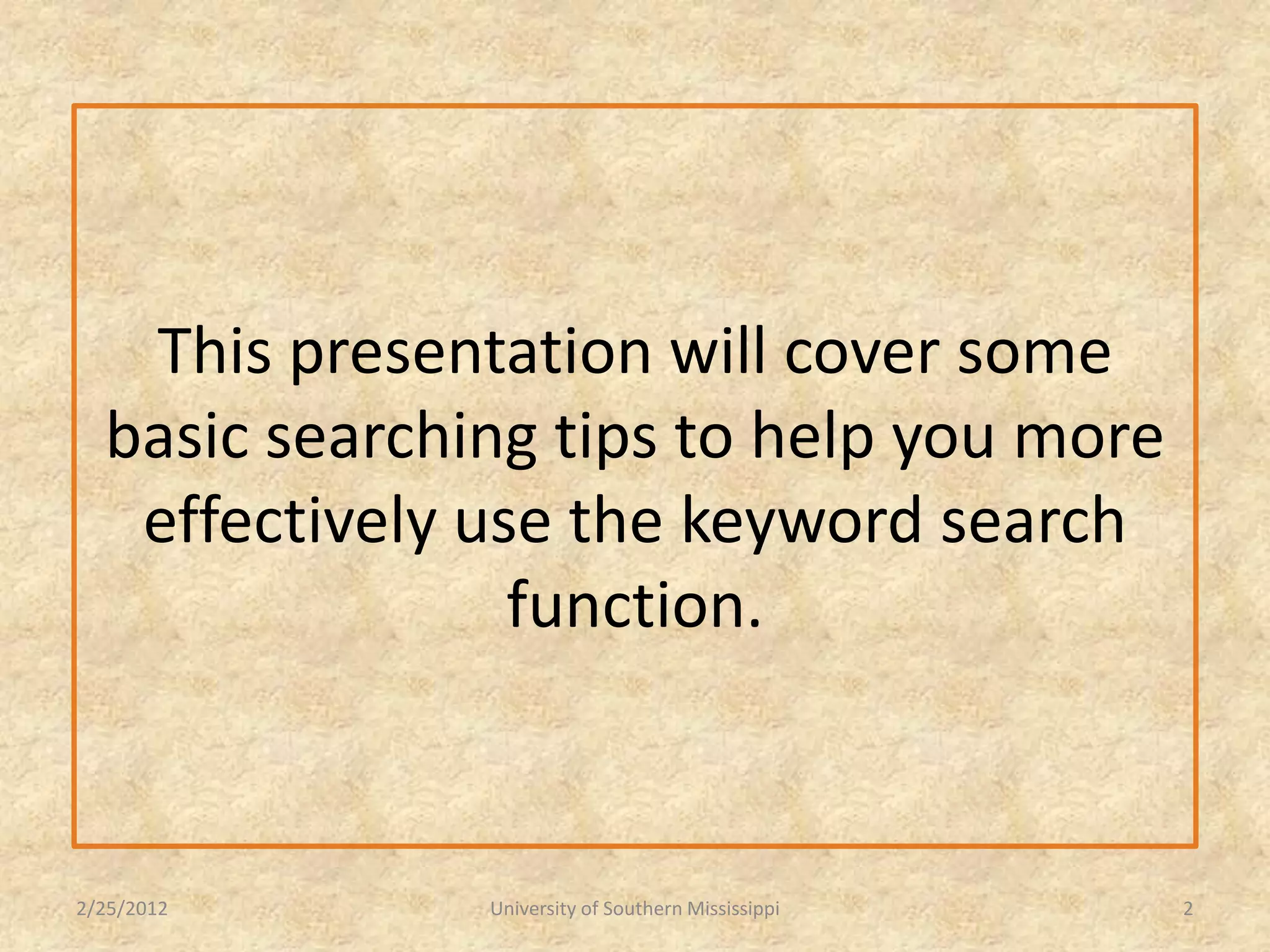 This presentation will cover some basic searching tips to help you more effectively use the keyword search function.

2/25/2012 University of Southern Mississippi 2